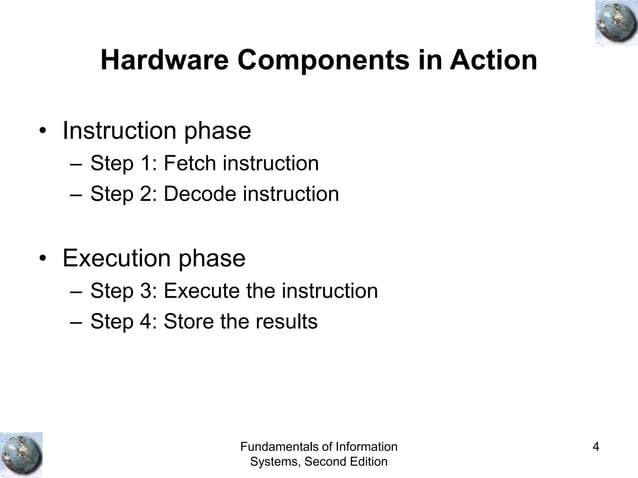 Hardware Components in Action

• Instruction phase
– Step 1: Fetch instruction
– Step 2: Decode instruction

• Execution phase
– Step 3: Execute the instruction
– Step 4: Store the results

Fundamentals of Information Systems, Second Edition

4